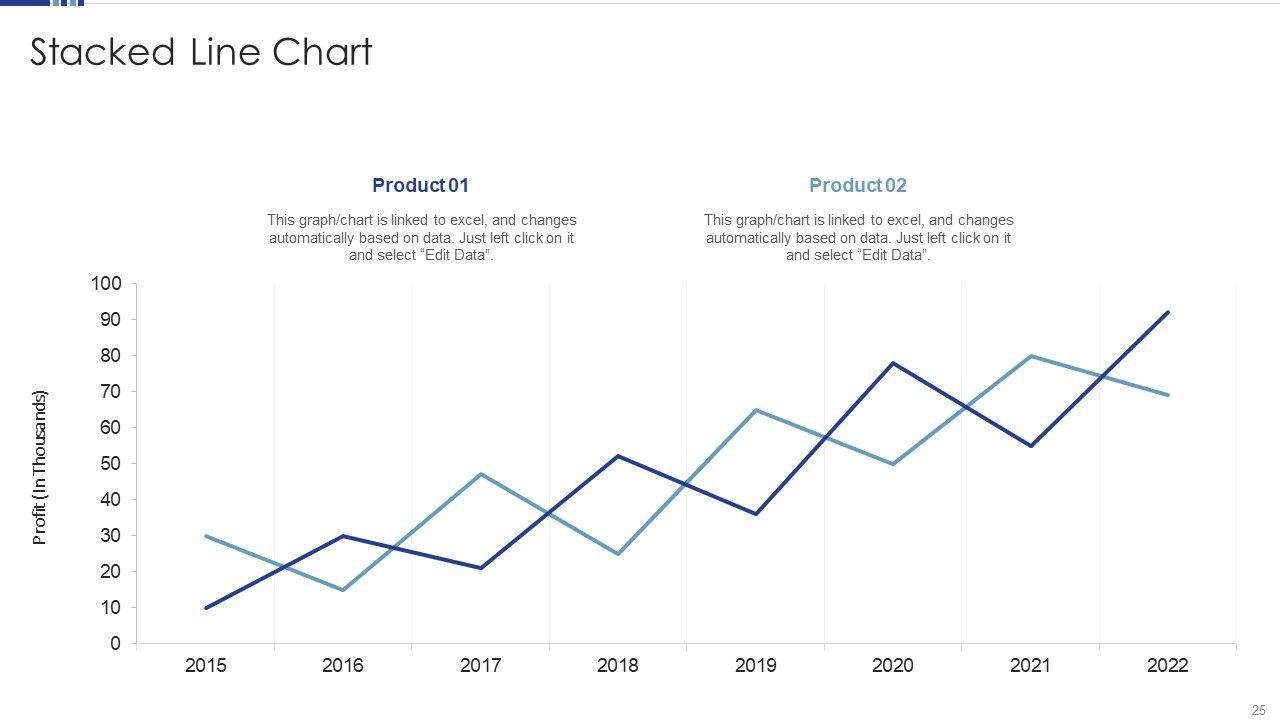 Stacked Line Chart

Product 01

This graph/chart is linked to excel, and changes automatically based on data. Just left click on it and select “Edit Data”.

Product 02

This graph/chart is linked to excel, and changes automatically based on data. Just left click on it and select “Edit Data”.

Profit (In Thousands)

100
90
80
70
60
50
40
30
20
10
0

2015 2016 2017 2018 2019 2020 2021 2022

25